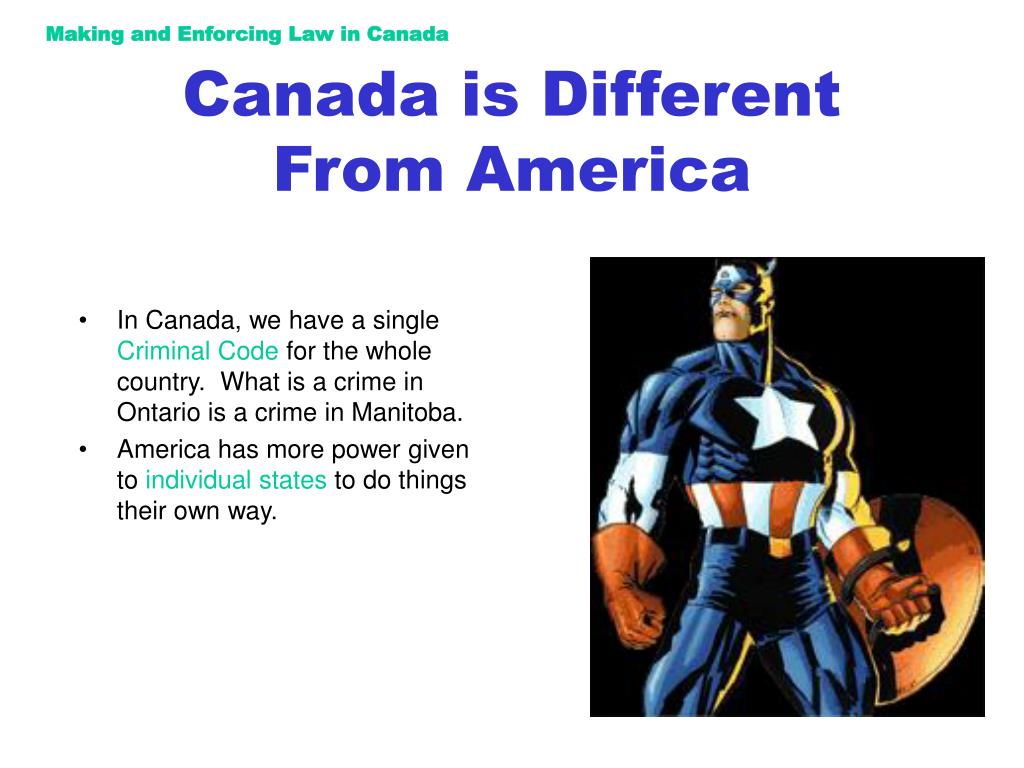 Making and Enforcing Law in Canada

Canada is Different From America

• In Canada, we have a single Criminal Code for the whole country. What is a crime in Ontario is a crime in Manitoba.
• America has more power given to individual states to do things their own way.